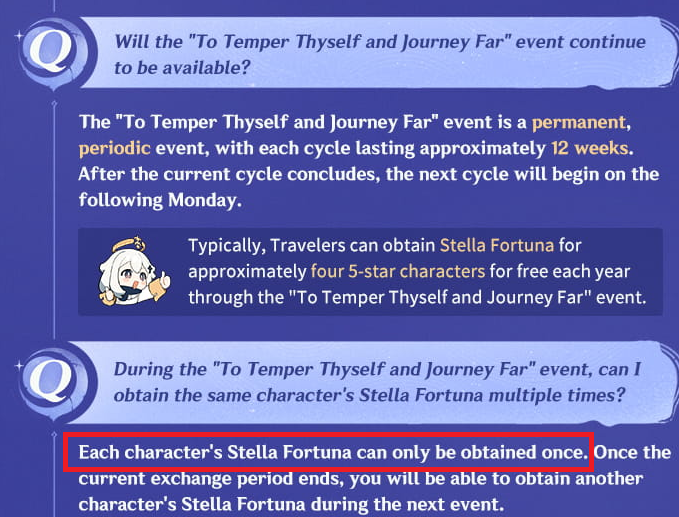 Q

Will the "To Temper Thyself and Journey Far" event continue to be available?

The "To Temper Thyself and Journey Far" event is a permanent, periodic event, with each cycle lasting approximately 12 weeks. After the current cycle concludes, the next cycle will begin on the following Monday.

Typically, Travelers can obtain Stella Fortuna for approximately four 5-star characters for free each year through the "To Temper Thyself and Journey Far" event.

Q

During the "To Temper Thyself and Journey Far" event, can I obtain the same character's Stella Fortuna multiple times?

Each character's Stella Fortuna can only be obtained once. Once the current exchange period ends, you will be able to obtain another character's Stella Fortuna during the next event.